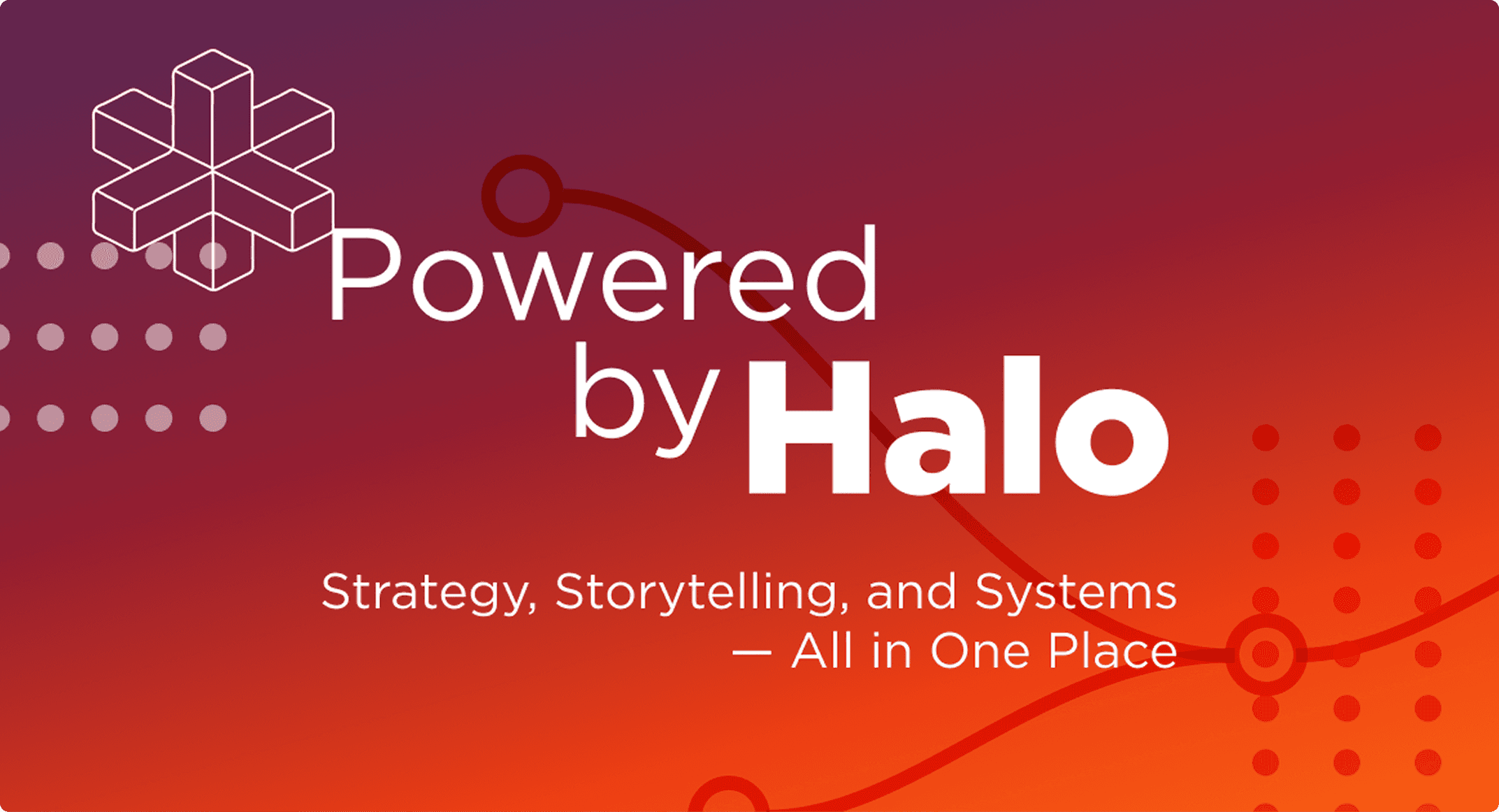 Powered by Halo

Strategy, Storytelling, and Systems — All in One Place